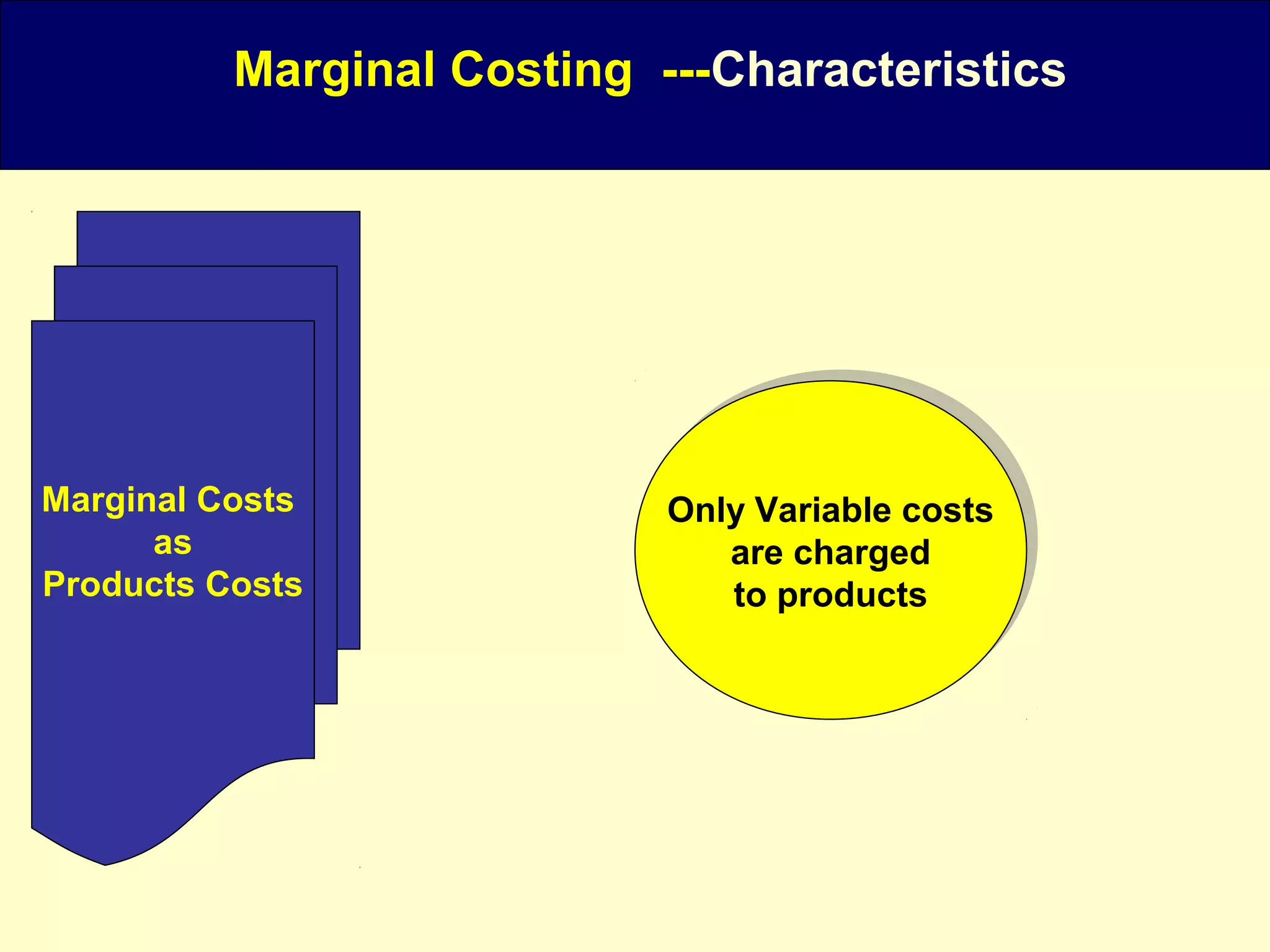 Marginal Costing ---Characteristics

Marginal Costs as Products Costs

Only Variable costs are charged to products